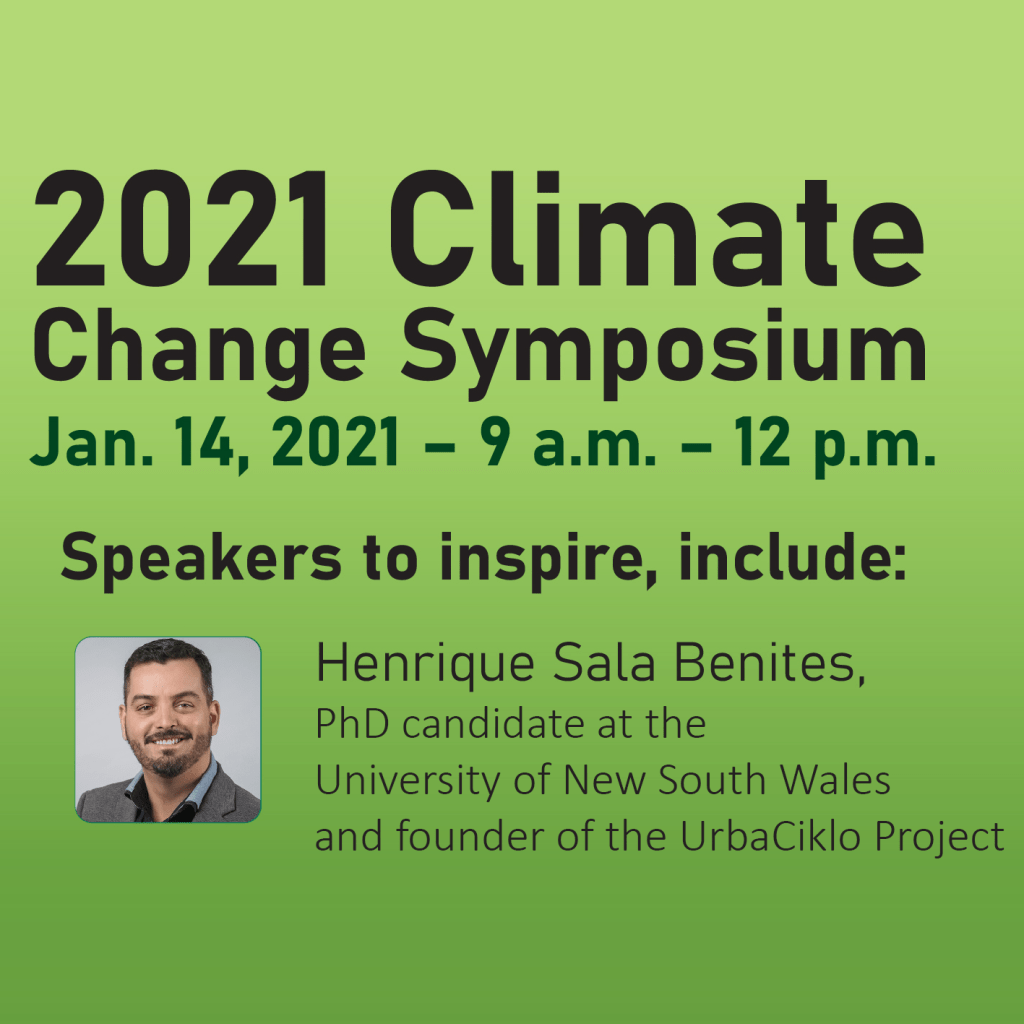 2021 Climate Change Symposium
Jan. 14, 2021 – 9 a.m. – 12 p.m.

Speakers to inspire, include:

Henrique Sala Benites,
PhD candidate at the University of New South Wales and founder of the UrbaCiklo Project